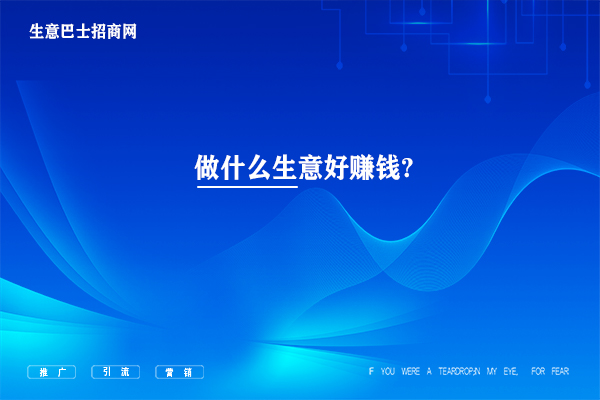 生意巴士招商网

做什么生意好赚钱?

推广

引流

营销

IF YOU WERE A TEARDROP,IN MY EYE, FOR FEAR